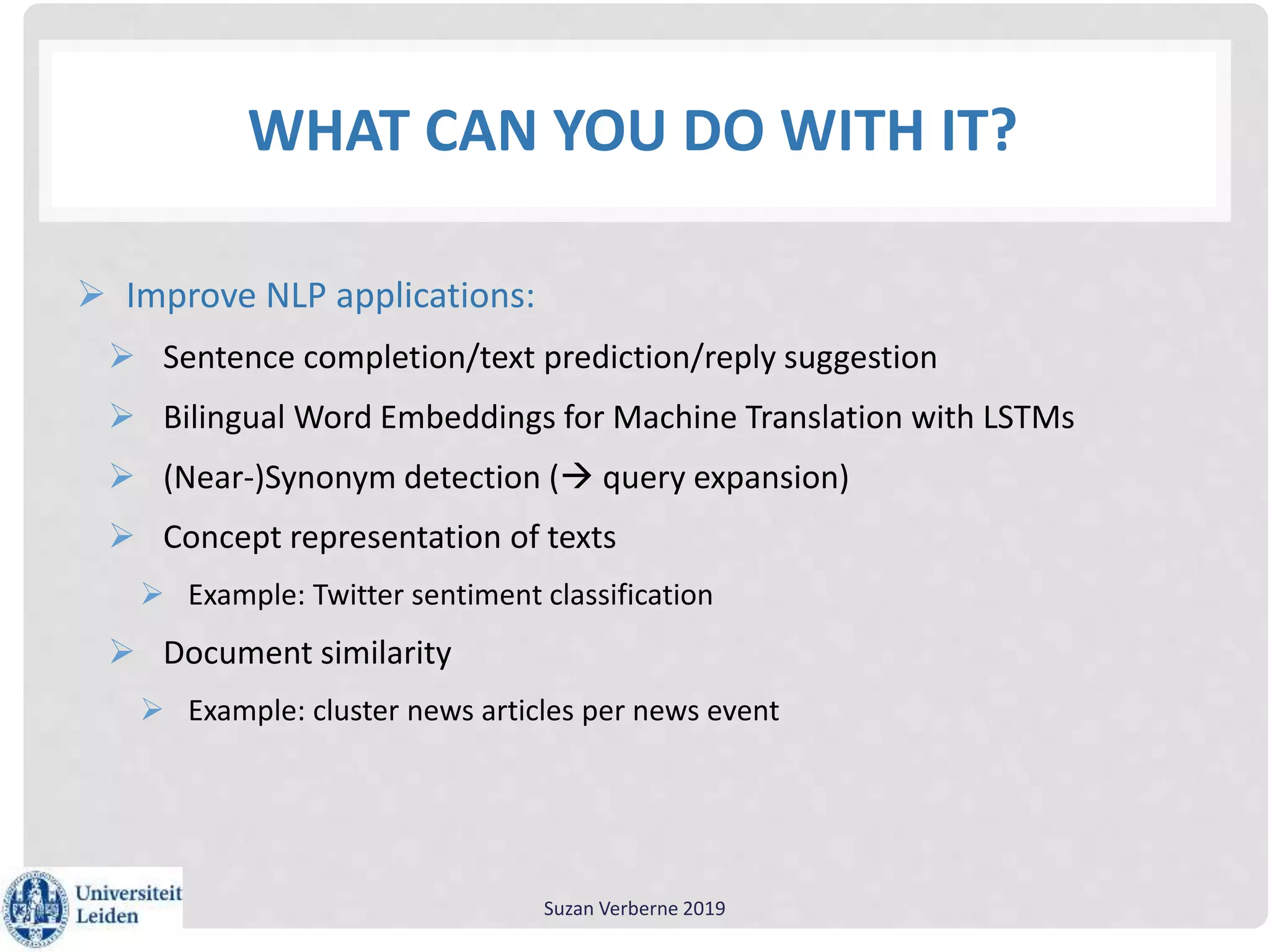 WHAT CAN YOU DO WITH IT?

➢ Improve NLP applications:

➢ Sentence completion/text prediction/reply suggestion

➢ Bilingual Word Embeddings for Machine Translation with LSTMs

➢ (Near-)Synonym detection (→ query expansion)

➢ Concept representation of texts

➢ Example: Twitter sentiment classification

➢ Document similarity

➢ Example: cluster news articles per news event

Universiteit Leiden

Suzan Verberne 2019